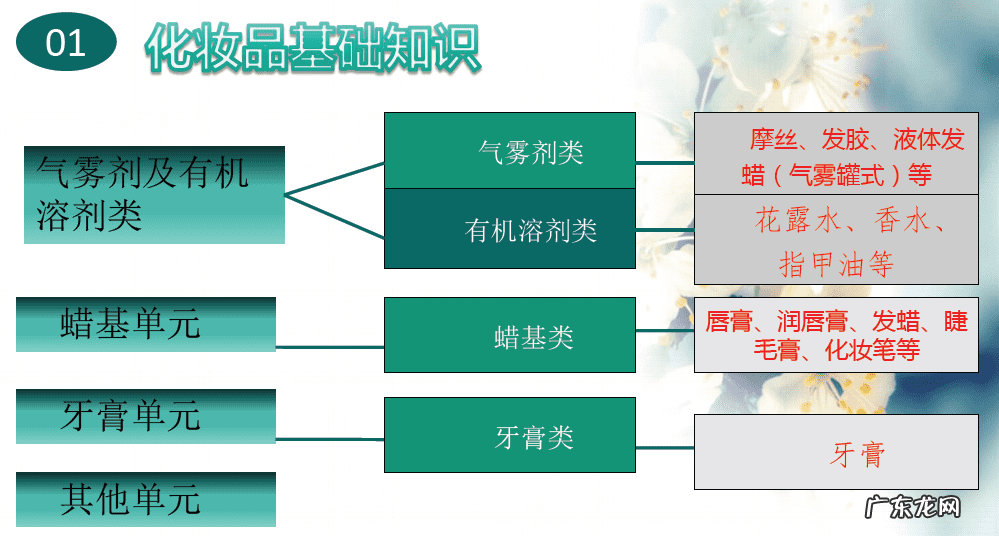 01 化妆品基础知识

气雾剂及有机溶剂类

气雾剂类

摩丝、发胶、液体发蜡（气雾罐式）等

有机溶剂类

花露水、香水、指甲油等

蜡基单元

蜡基类

唇膏、润唇膏、发蜡、睫毛膏、化妆笔等

牙膏单元

牙膏类

牙膏

其他单元

广东龙网